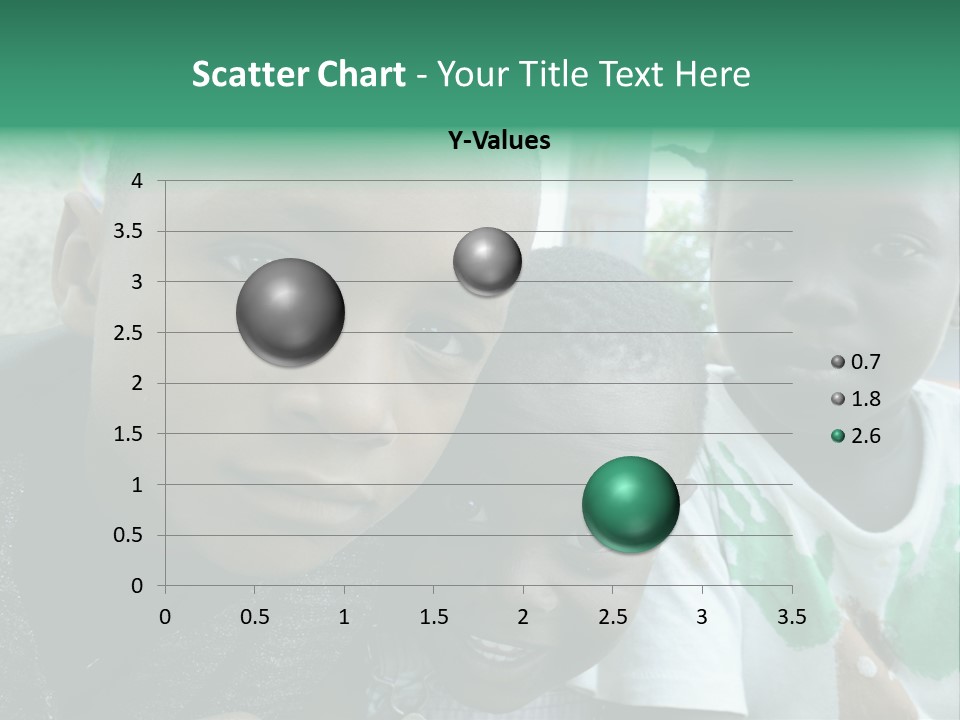 Scatter Chart - Your Title Text Here

Y-Values

4
3.5
3
2.5
2
1.5
1
0.5
0

0 0.5 1 1.5 2 2.5 3 3.5

0.7
1.8
2.6